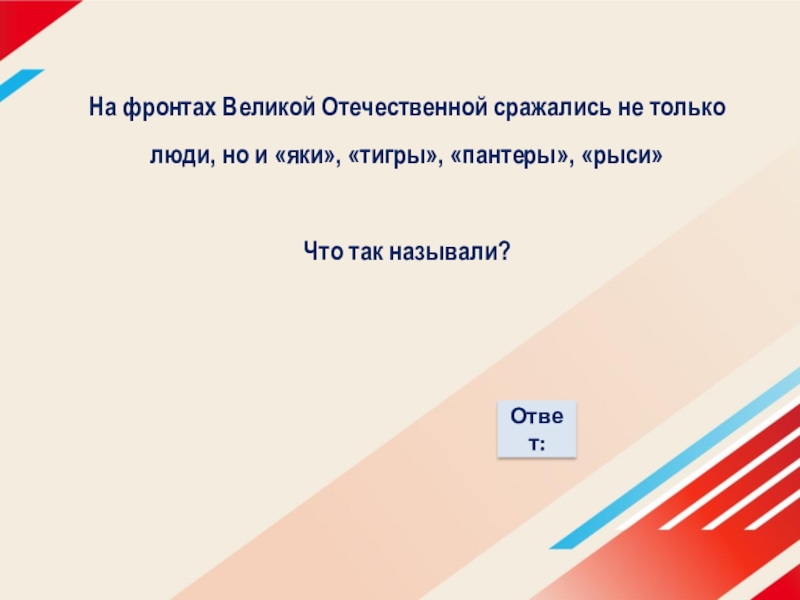 На фронтах Великой Отечественной сражались не только люди, но и «яки», «тигры», «пантеры», «рыси»

Что так называли?

Ответ: